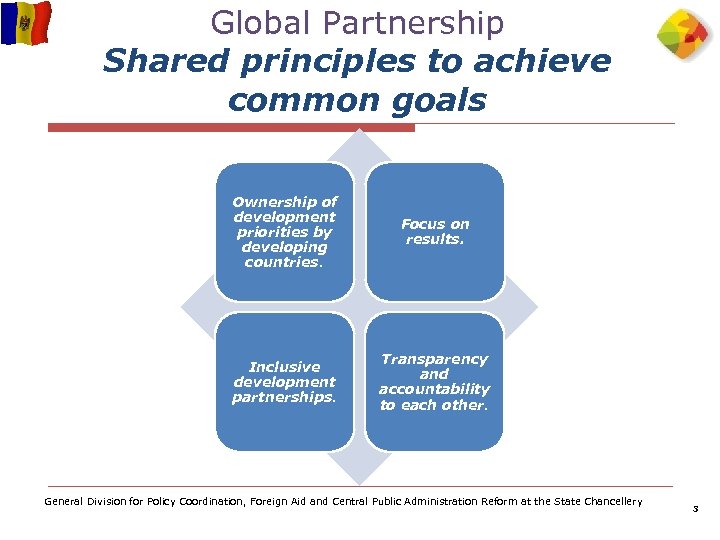 Global Partnership
Shared principles to achieve common goals

Ownership of development priorities by developing countries.

Focus on results.

Inclusive development partnerships.

Transparency and accountability to each other.

General Division for Policy Coordination, Foreign Aid and Central Public Administration Reform at the State Chancellery

3